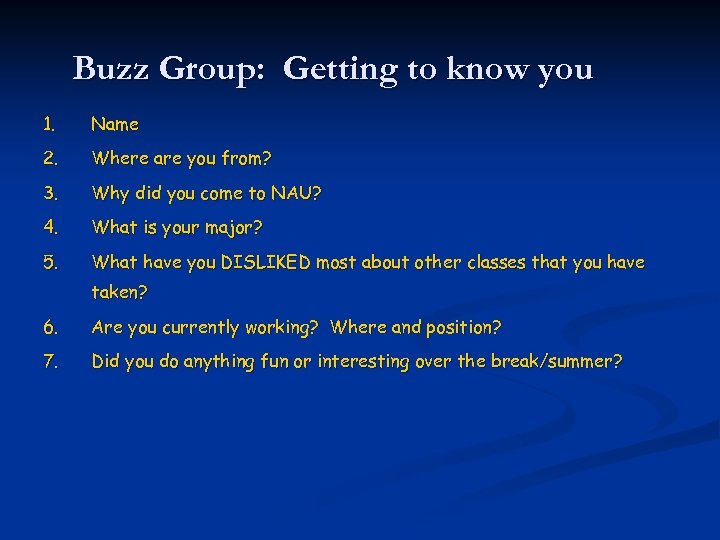 Buzz Group:  Getting to know you

1. Name
2. Where are you from?
3. Why did you come to NAU?
4. What is your major?
5. What have you DISLIKED most about other classes that you have taken?
6. Are you currently working?  Where and position?
7. Did you do anything fun or interesting over the break/summer?